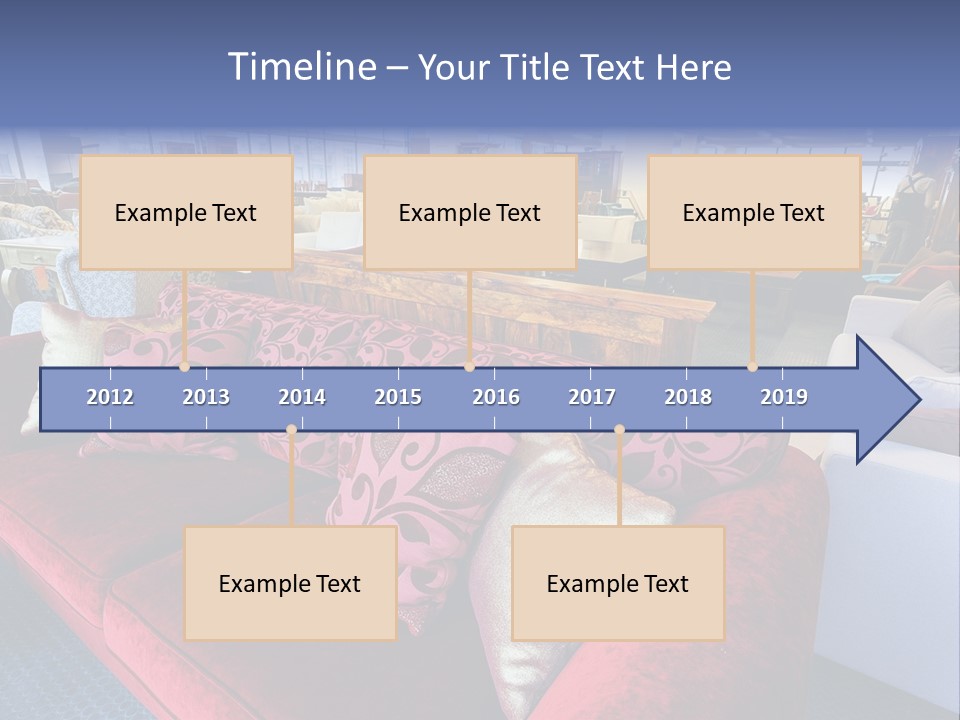 Timeline – Your Title Text Here

Example Text

Example Text

Example Text

2012 2013 2014 2015 2016 2017 2018 2019

Example Text

Example Text